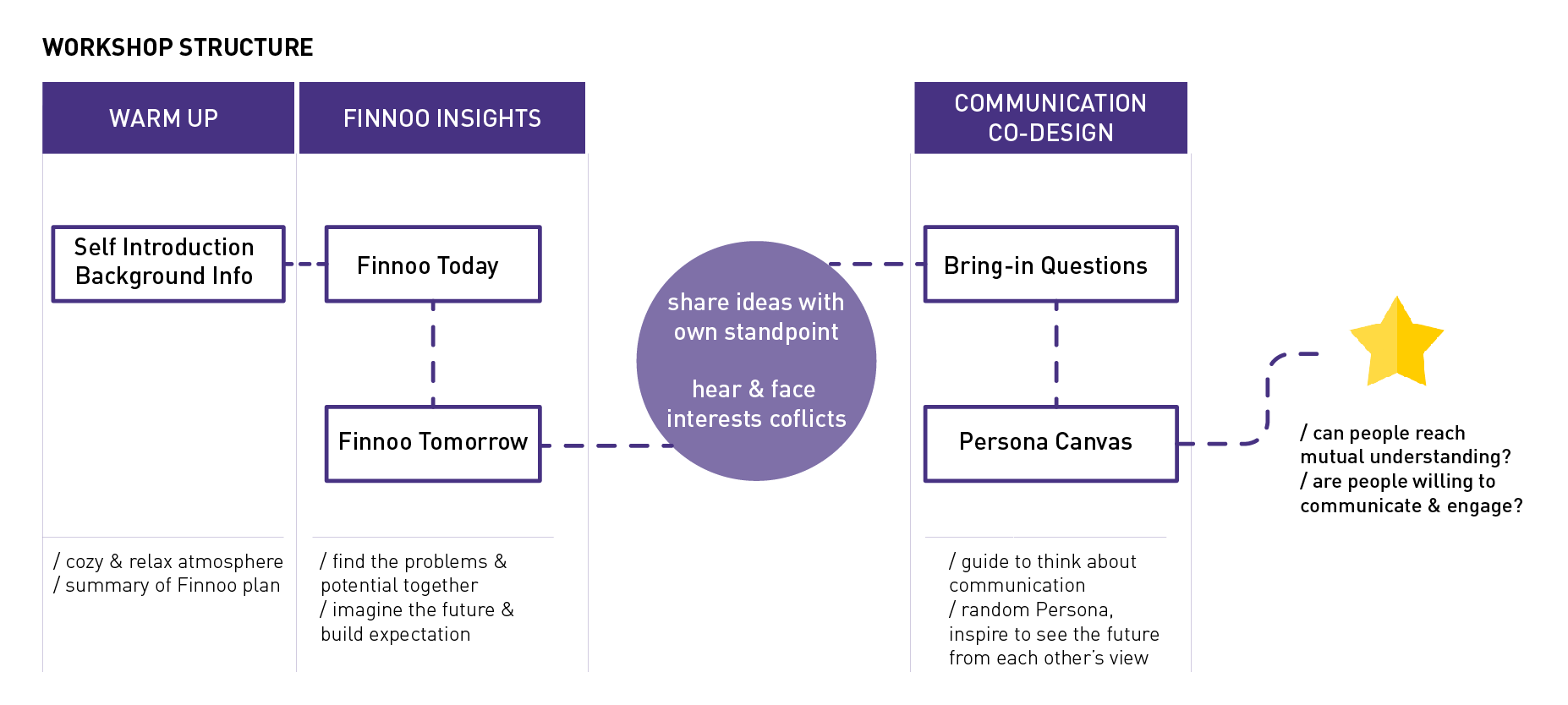 WORKSHOP STRUCTURE

WARM UP

Self Introduction
Background Info

/ cozy & relax atmosphere
/ summary of Finnoo plan

FINNOO INSIGHTS

Finnoo Today

Finnoo Tomorrow

/ find the problems & potential together
/ imagine the future & build expectation

share ideas with own standpoint

hear & face interests coflicts

COMMUNICATION CO-DESIGN

Bring-in Questions

Persona Canvas

/ guide to think about communication
/ random Persona, inspire to see the future from each other's view

/ can people reach mutual understanding?
/ are people willing to communicate & engage?